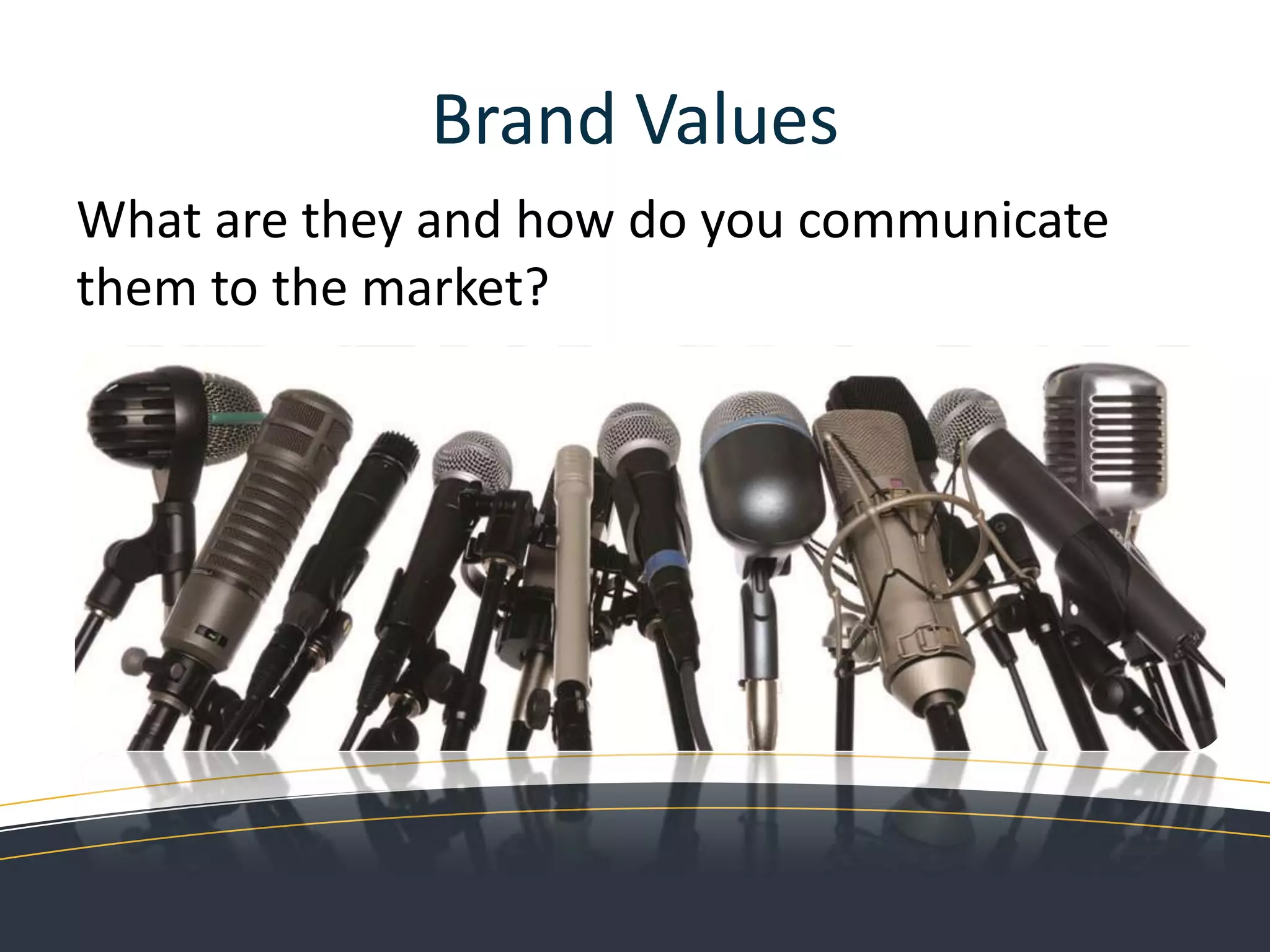 Brand Values

What are they and how do you communicate them to the market?